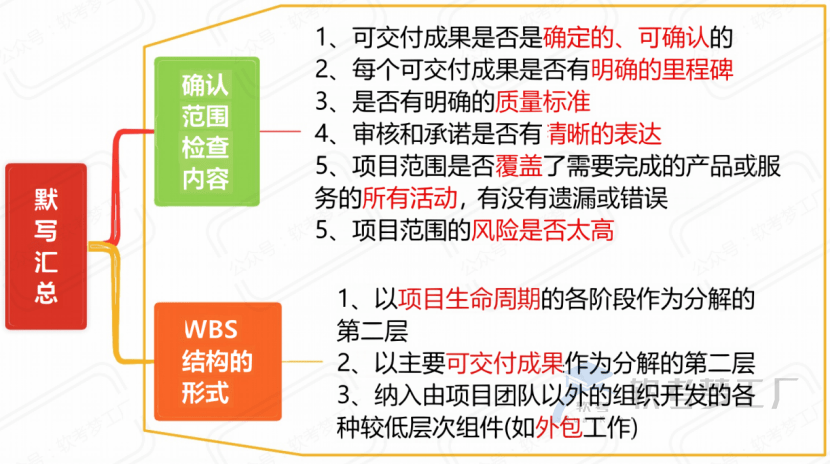 默写汇总

确认范围检查内容

1、可交付成果是否是确定的、可确认的
2、每个可交付成果是否有明确的里程碑
3、是否有明确的质量标准
4、审核和承诺是否有 清晰的表达
5、项目范围是否覆盖了需要完成的产品或服务的所有活动，有没有遗漏或错误
5、项目范围的风险是否太高

WBS结构的形式

1、以项目生命周期的各阶段作为分解的第二层
2、以主要可交付成果作为分解的第二层
3、纳入由项目团队以外的组织开发的各种较低层次组件(如外包工作)

公众号：软考梦工厂
软考梦工厂